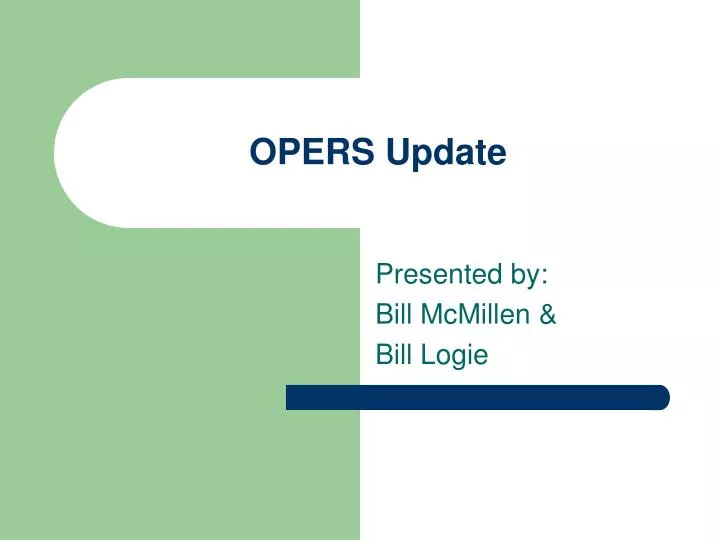 OPERS Update

Presented by:
Bill McMillen &
Bill Logie